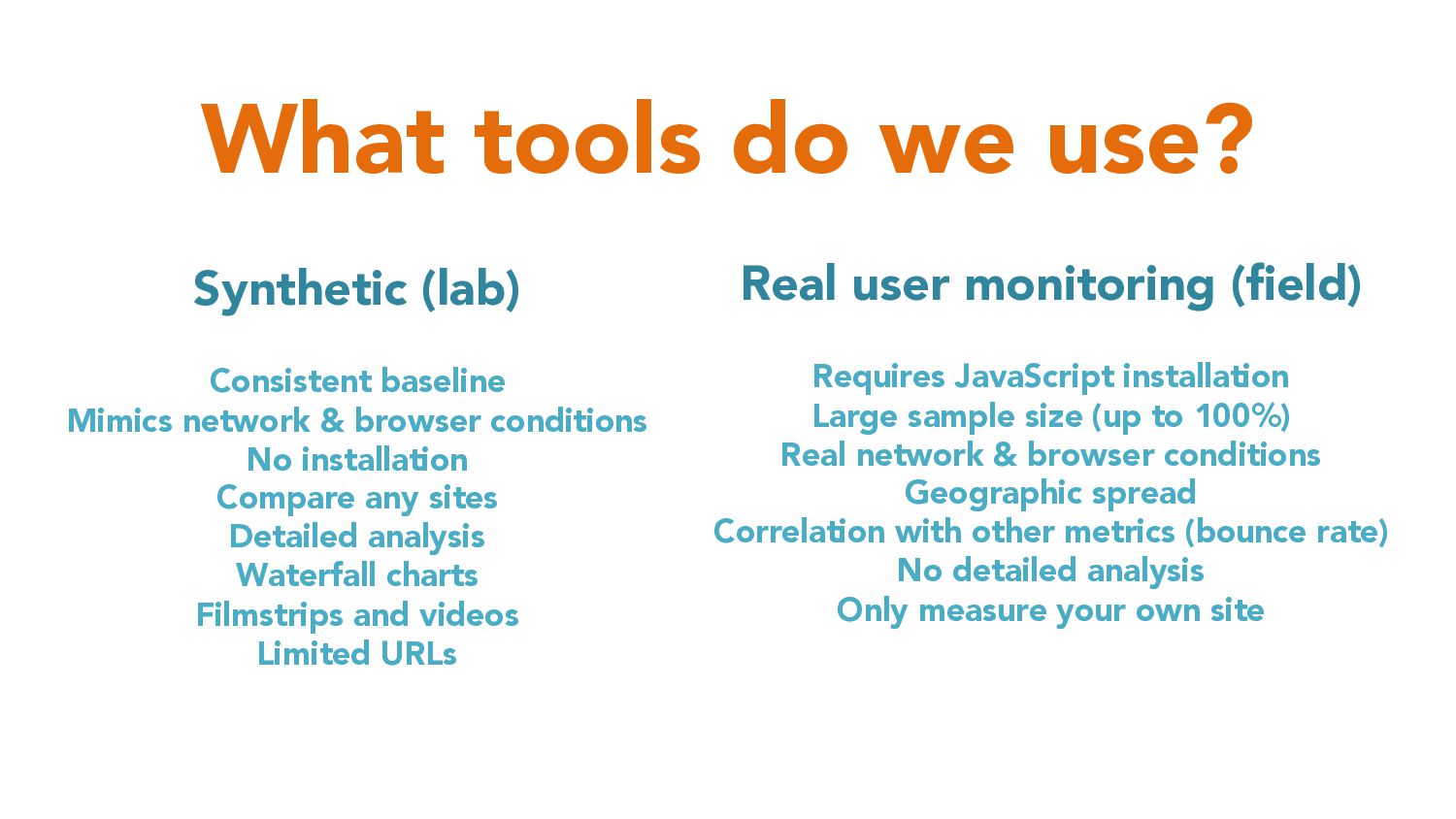 What tools do we use?

Synthetic (lab)

Consistent baseline
Mimics network & browser conditions
No installation
Compare any sites
Detailed analysis
Waterfall charts
Filmstrips and videos
Limited URLs

Real user monitoring (field)

Requires JavaScript installation
Large sample size (up to 100%)
Real network & browser conditions
Geographic spread
Correlation with other metrics (bounce rate)
No detailed analysis
Only measure your own site